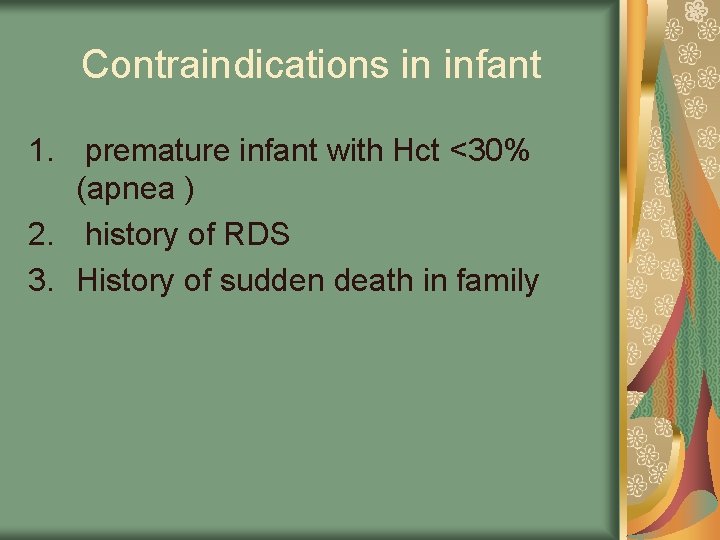 Contraindications in infant

1. premature infant with Hct <30% (apnea )
2. history of RDS
3. History of sudden death in family